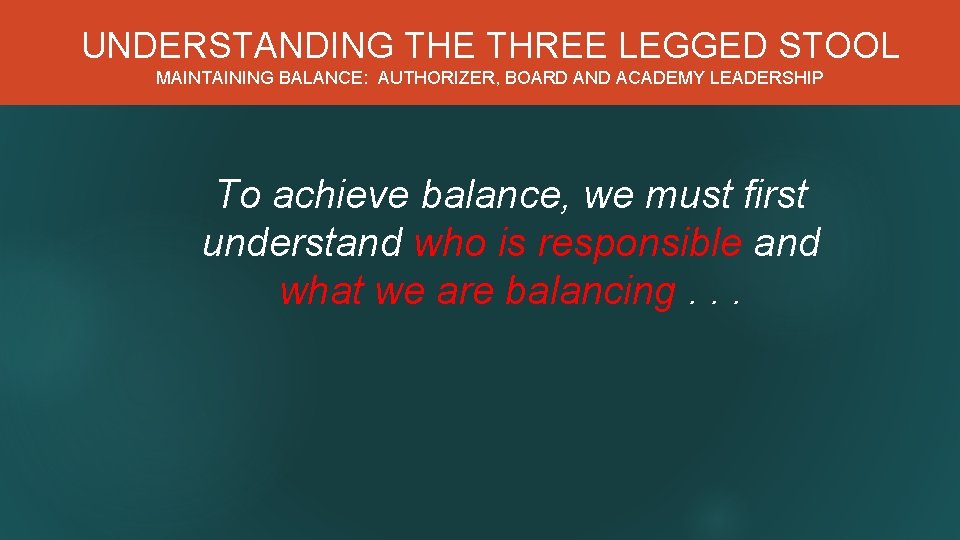 UNDERSTANDING THE THREE LEGGED STOOL
MAINTAINING BALANCE: AUTHORIZER, BOARD AND ACADEMY LEADERSHIP

To achieve balance, we must first understand who is responsible and what we are balancing . . .